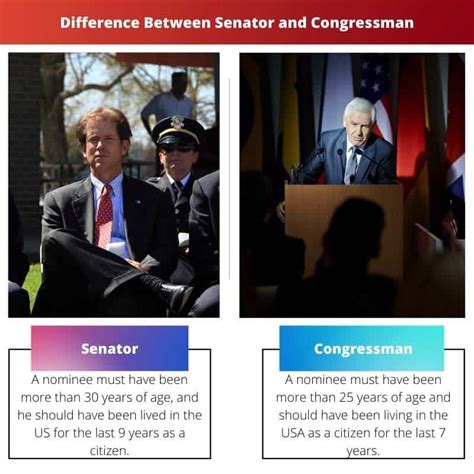 Difference Between Senator and Congressman

Senator

A nominee must have been more than 30 years of age, and he should have been lived in the US for the last 9 years as a citizen.

Congressman

A nominee must have been more than 25 years of age and should have been living in the USA as a citizen for the last 7 years.